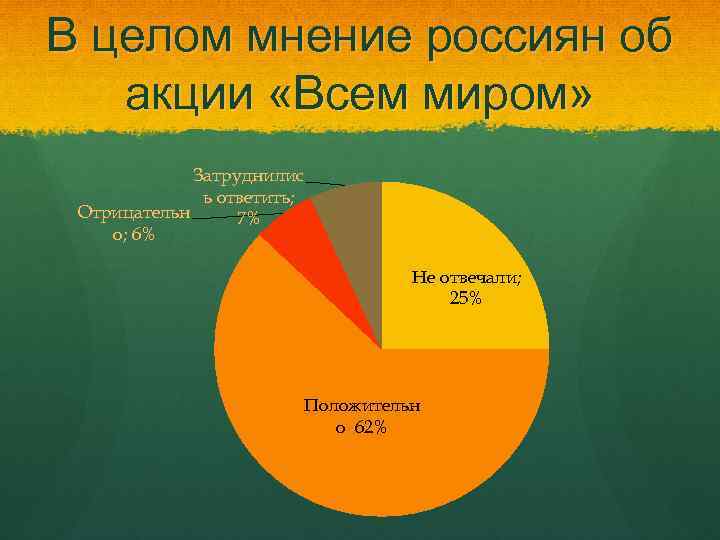 В целом мнение россиян об акции «Всем миром»

Затруднились ответить; 7%

Отрицательно; 6%

Не отвечали; 25%

Положительно 62%